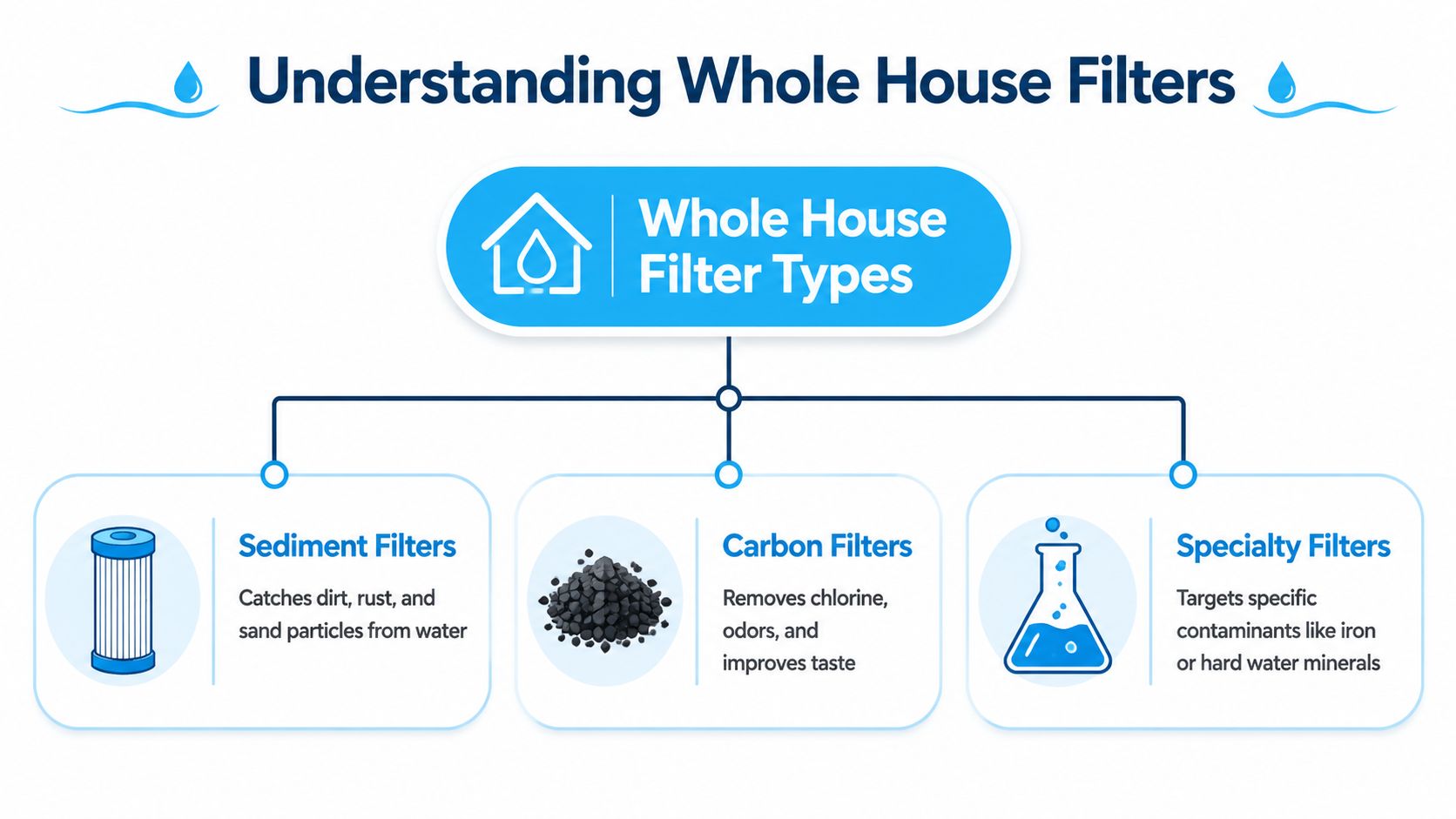 Understanding Whole House Filters

Whole House Filter Types

Sediment Filters

Catches dirt, rust, and sand particles from water

Carbon Filters

Removes chlorine, odors, and improves taste

Specialty Filters

Targets specific contaminants like iron or hard water minerals